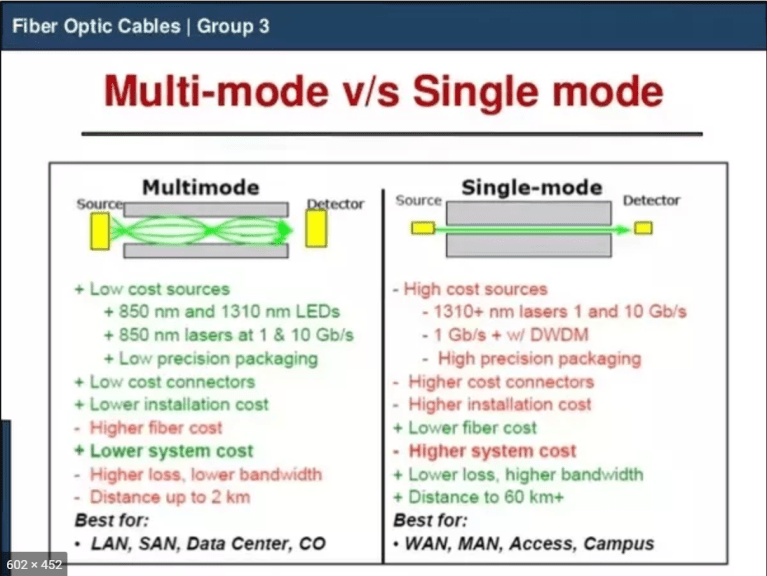 Fiber Optic Cables | Group 3

Multi-mode v/s Single mode

Multimode

Source

Detector

+ Low cost sources
+ 850 nm and 1310 nm LEDs
+ 850 nm lasers at 1 & 10 Gb/s
+ Low precision packaging
+ Low cost connectors
+ Lower installation cost
- Higher fiber cost
+ Lower system cost
- Higher loss, lower bandwidth
- Distance up to 2 km

Best for:
• LAN, SAN, Data Center, CO

Single-mode

Source

Detector

- High cost sources
- 1310+ nm lasers 1 and 10 Gb/s
- 1 Gb/s + w/ DWDM
- High precision packaging
- Higher cost connectors
- Higher installation cost
+ Lower fiber cost
- Higher system cost
+ Lower loss, higher bandwidth
+ Distance to 60 km+

Best for:
• WAN, MAN, Access, Campus

602 × 452